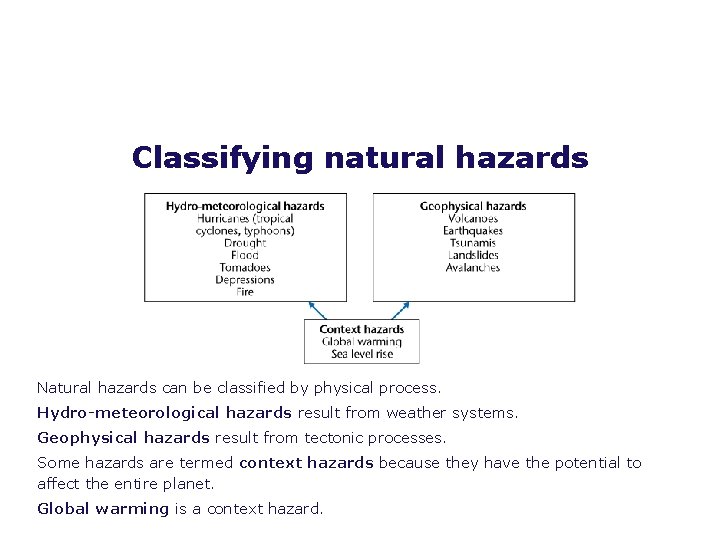 Classifying natural hazards

Hydro-meteorological hazards
Hurricanes (tropical cyclones, typhoons)
Drought
Flood
Tornadoes
Depressions
Fire

Geophysical hazards
Volcanoes
Earthquakes
Tsunamis
Landslides
Avalanches

Context hazards
Global warming
Sea level rise

Natural hazards can be classified by physical process.

Hydro-meteorological hazards result from weather systems.

Geophysical hazards result from tectonic processes.

Some hazards are termed context hazards because they have the potential to affect the entire planet.

Global warming is a context hazard.